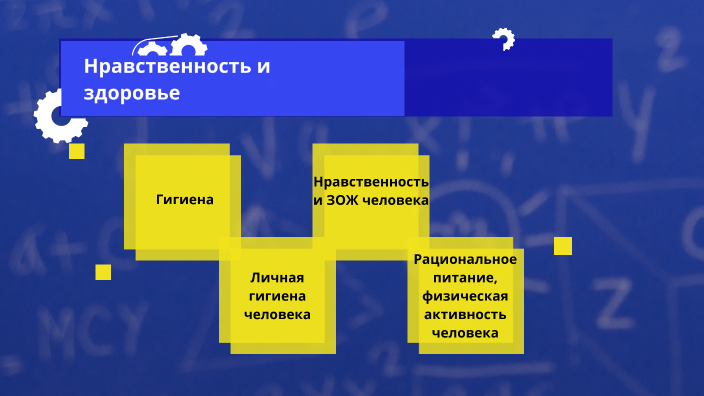 Нравственность и здоровье

Гигиена

Нравственность и ЗОЖ человека

Личная гигиена человека

Рациональное питание, физическая активность человека